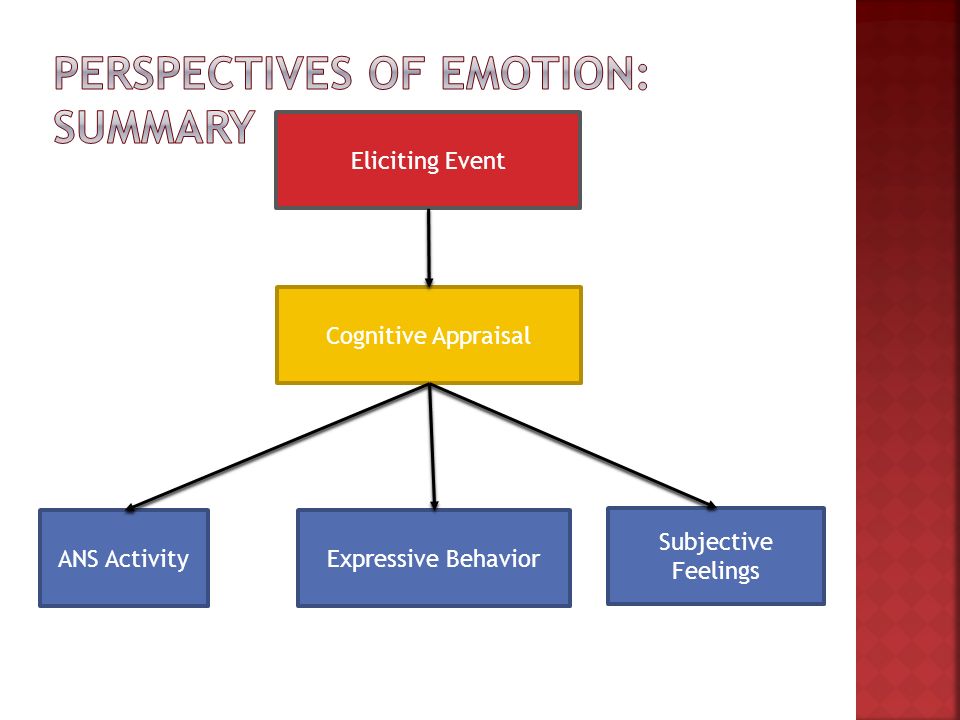 PERSPECTIVES OF EMOTION: SUMMARY

Eliciting Event

Cognitive Appraisal

ANS Activity

Expressive Behavior

Subjective Feelings